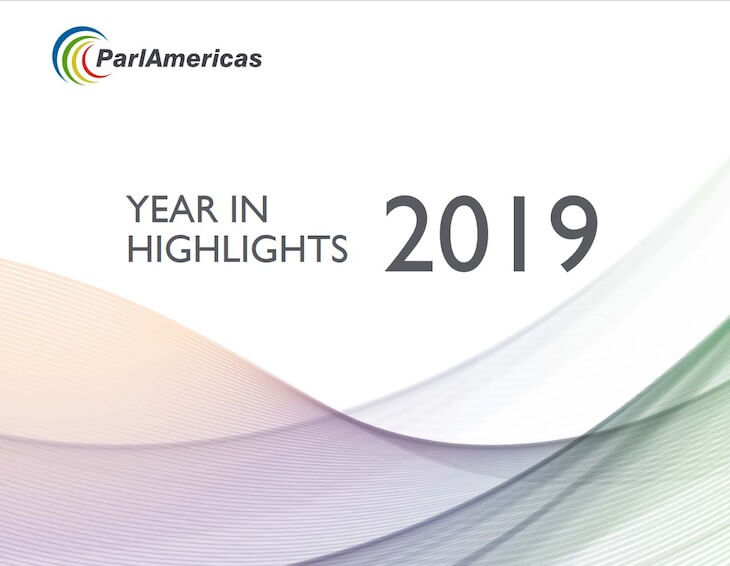 ParlAmericas

YEAR IN HIGHLIGHTS 2019